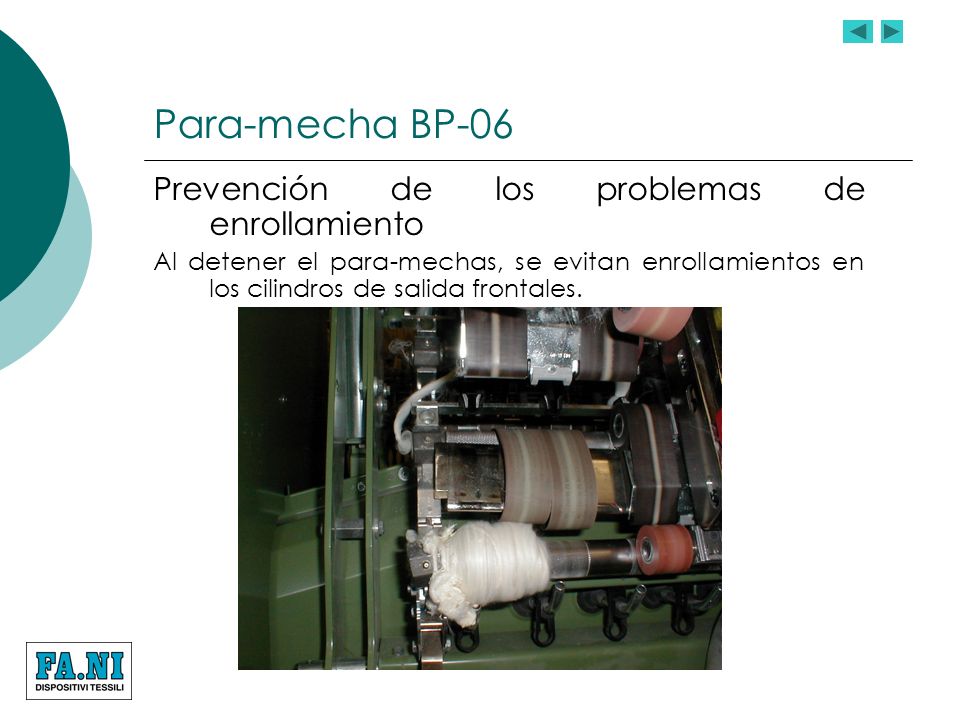 Para-mecha BP-06

Prevención de los problemas de enrollamiento

Al detener el para-mechas, se evitan enrollamientos en los cilindros de salida frontales.

FA.NI
DISPOSITIVI TESSILI